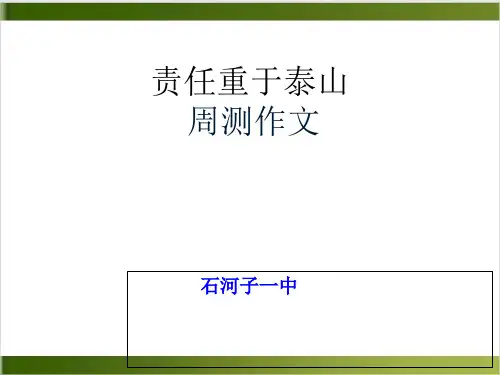 责任重于泰山
周测作文

石河子一中